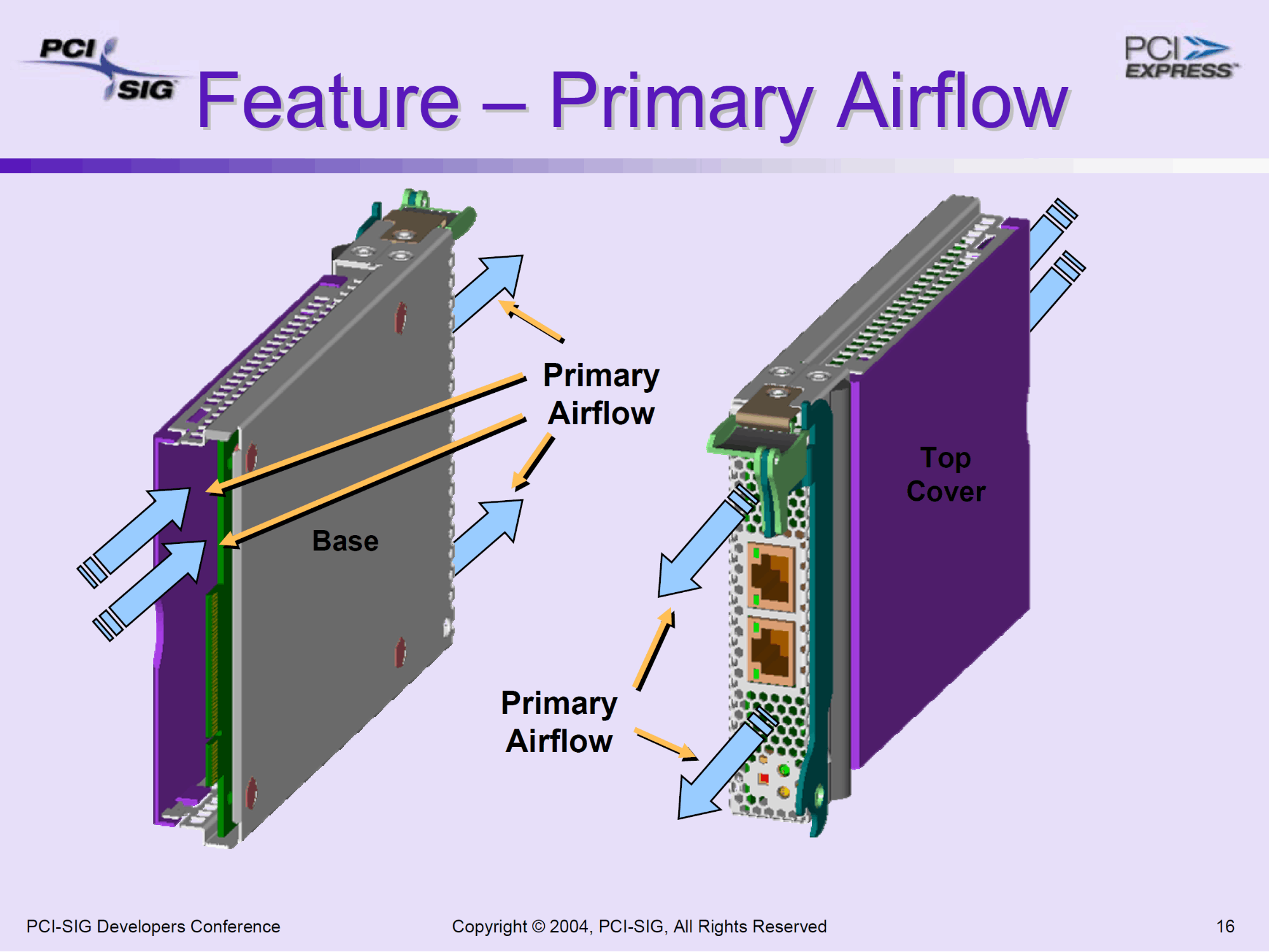 PCI SIG

Feature – Primary Airflow

PCI EXPRESS

Primary Airflow

Base

Top Cover

Primary Airflow

PCI-SIG Developers Conference

Copyright © 2004, PCI-SIG, All Rights Reserved

16